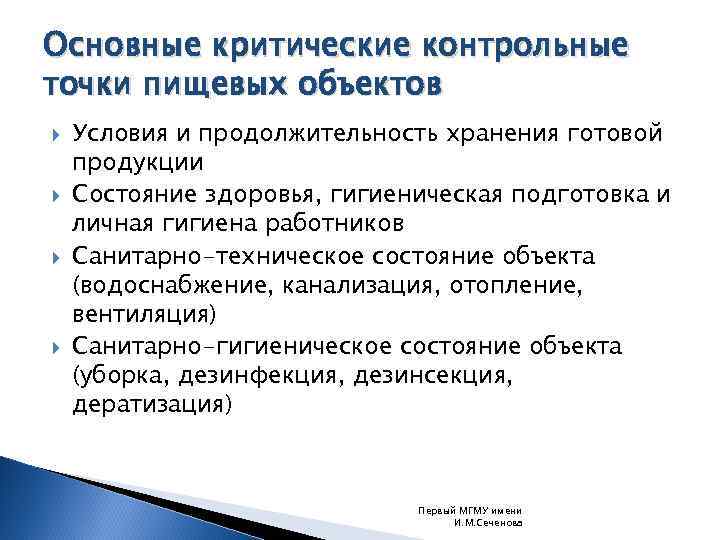 Основные критические контрольные точки пищевых объектов

Условия и продолжительность хранения готовой продукции

Состояние здоровья, гигиеническая подготовка и личная гигиена работников

Санитарно-техническое состояние объекта (водоснабжение, канализация, отопление, вентиляция)

Санитарно-гигиеническое состояние объекта (уборка, дезинфекция, дезинсекция, дератизация)

Первый МГМУ имени И.М.Сеченова